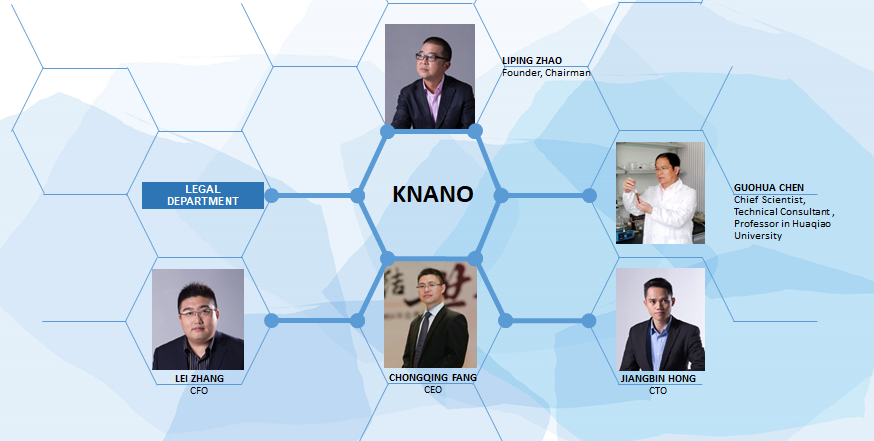 LIPING ZHAO
Founder, Chairman

LEGAL DEPARTMENT

KNANO

GUOHUA CHEN
Chief Scientist, Technical Consultant , Professor in Huaqiao University

LEI ZHANG
CFO

CHONGQING FANG
CEO

JIANGBIN HONG
CTO